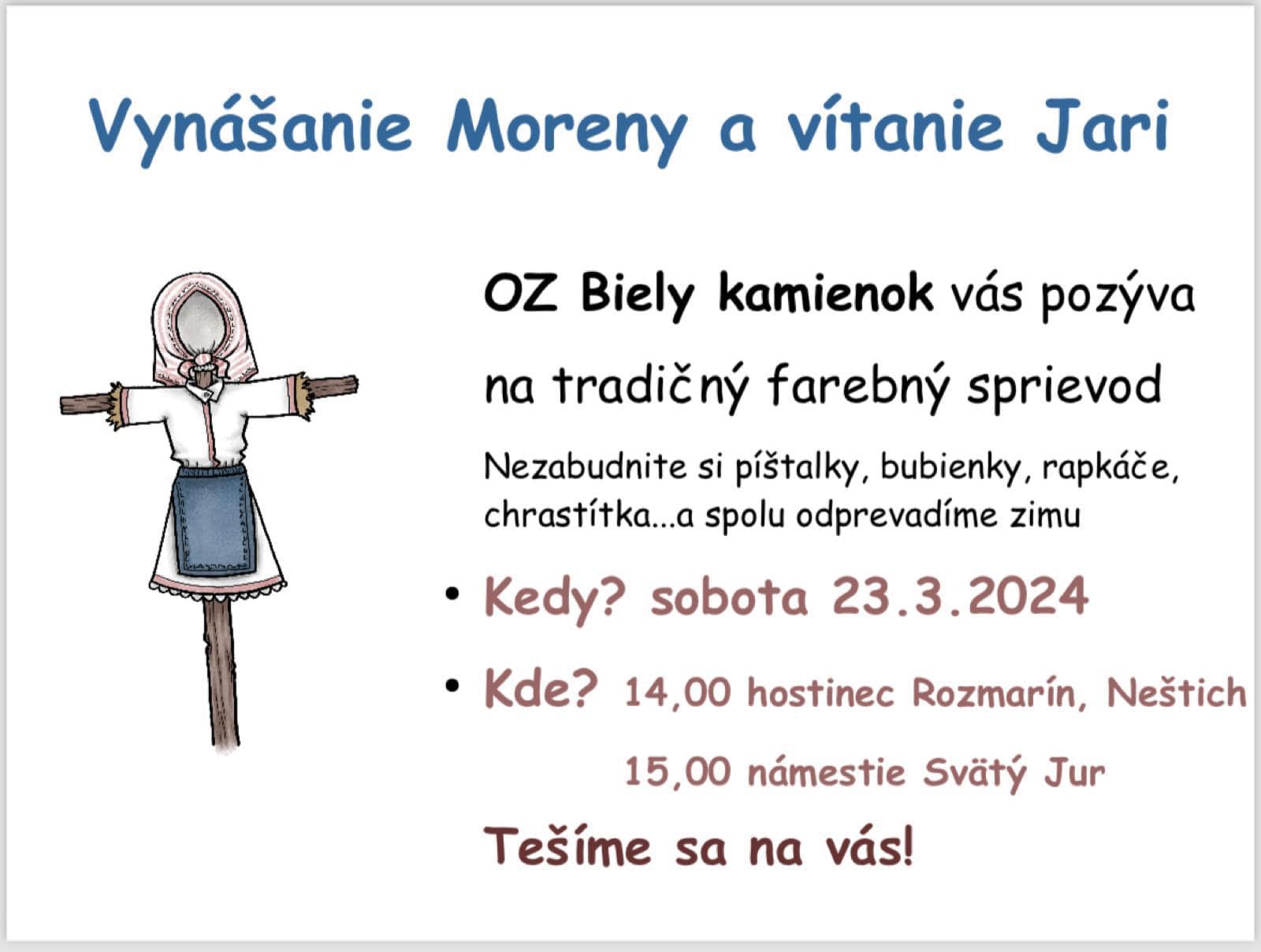 Vynášanie Moreny a vítanie Jari

OZ Biely kamienok vás pozýva na tradičný farebný sprievod

Nezabudnite si píštalky, bubienky, rapkáče, chrastítka...a spolu odprevadíme zimu

• Kedy? sobota 23.3.2024

• Kde? 14,00 hostinec Rozmarín, Neštich
15,00 námestie Svätý Jur

Tešíme sa na vás!